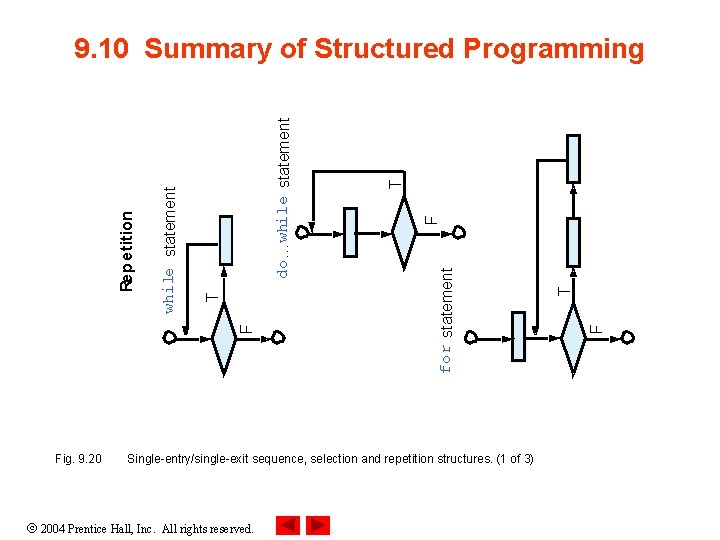 9.10 Summary of Structured Programming

Repetition

while statement

T

F

do...while statement

T

F

for statement

T

F

Fig. 9.20 Single-entry/single-exit sequence, selection and repetition structures. (1 of 3)

© 2004 Prentice Hall, Inc. All rights reserved.